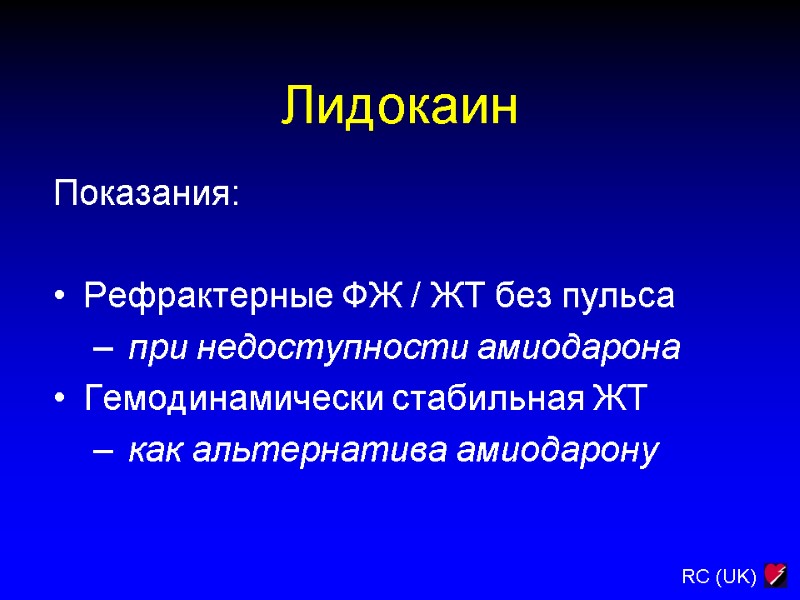 Лидокаин

Показания:

• Рефрактерные ФЖ / ЖТ без пульса
– при недоступности амиодарона
• Гемодинамически стабильная ЖТ
– как альтернатива амиодарону

RC (UK)